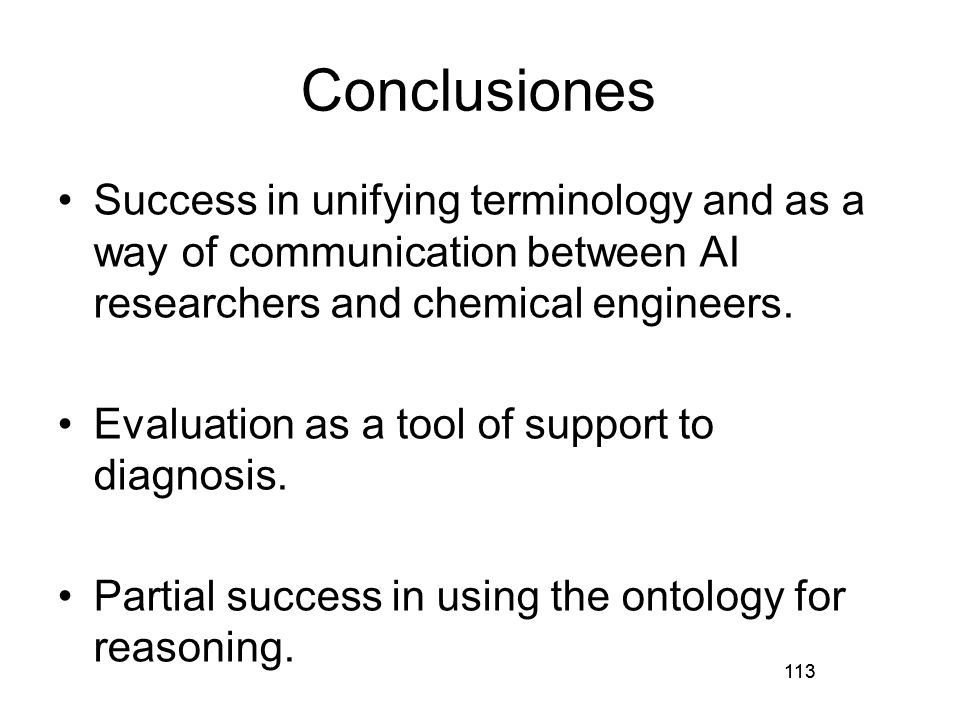 Conclusiones

• Success in unifying terminology and as a way of communication between AI researchers and chemical engineers.

• Evaluation as a tool of support to diagnosis.

• Partial success in using the ontology for reasoning.

113